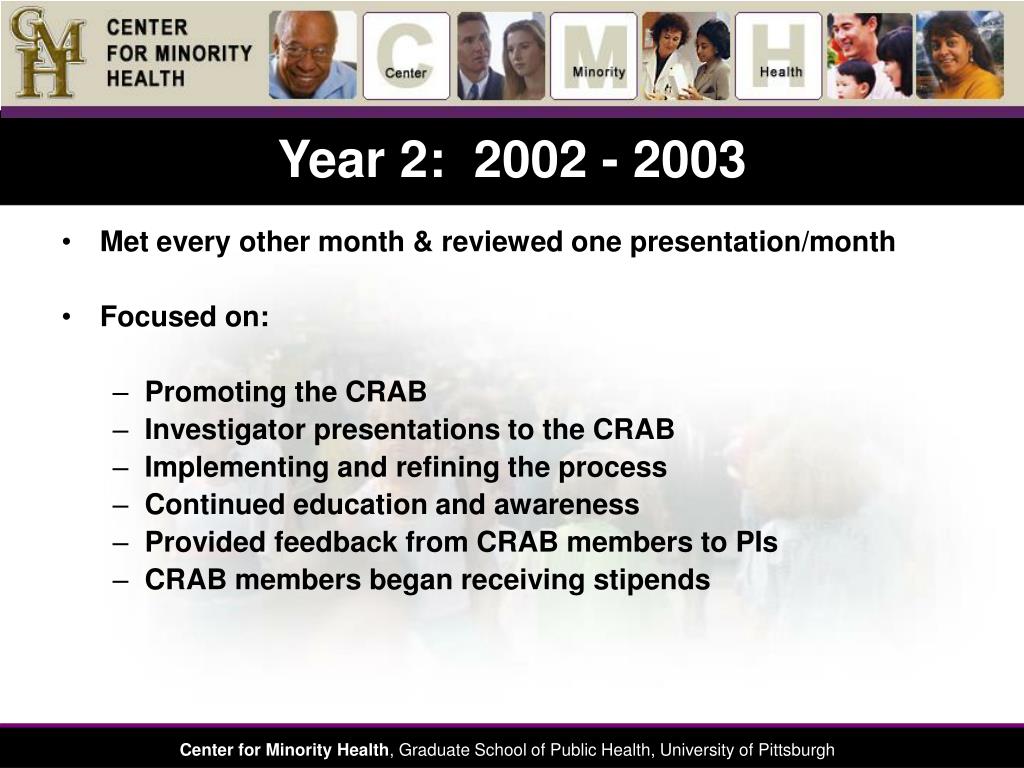 CMH CENTER FOR MINORITY HEALTH

C Center M Minority H Health

Year 2: 2002 - 2003

• Met every other month & reviewed one presentation/month

• Focused on:

– Promoting the CRAB
– Investigator presentations to the CRAB
– Implementing and refining the process
– Continued education and awareness
– Provided feedback from CRAB members to PIs
– CRAB members began receiving stipends

Center for Minority Health, Graduate School of Public Health, University of Pittsburgh